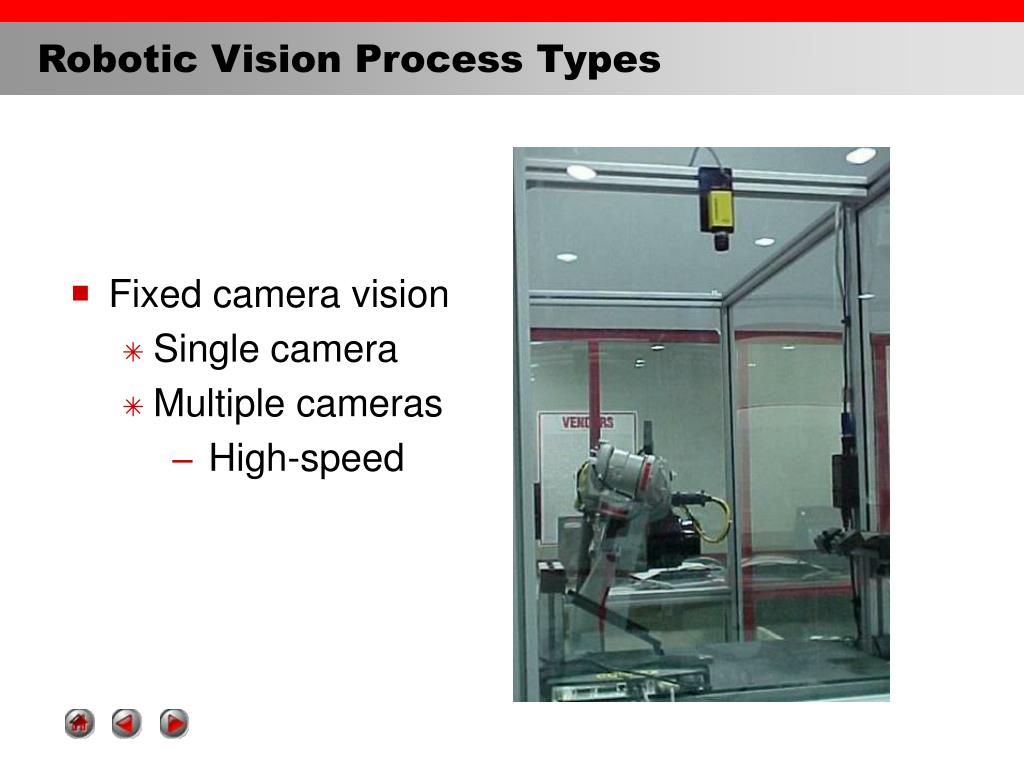 Robotic Vision Process Types

Fixed camera vision
Single camera
Multiple cameras
– High-speed

VENDORS